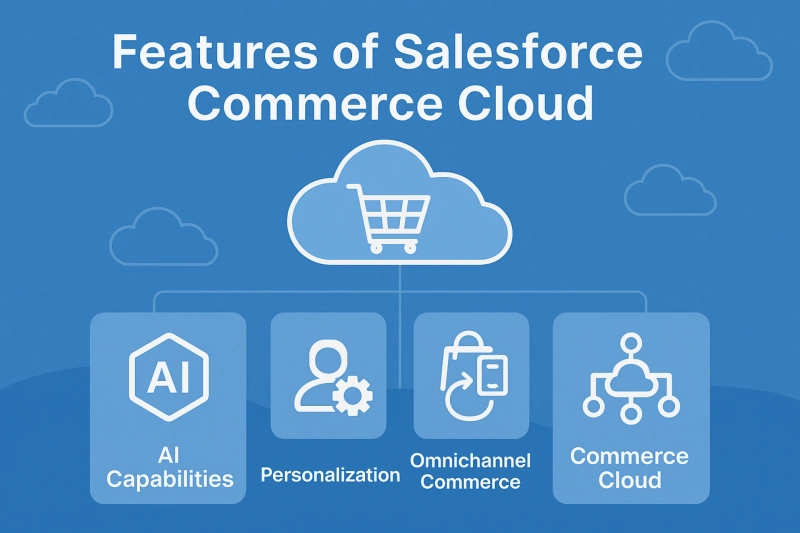 Features of Salesforce Commerce Cloud

AI

AI Capabilities

Personalization

Omnichannel Commerce

Commerce Cloud